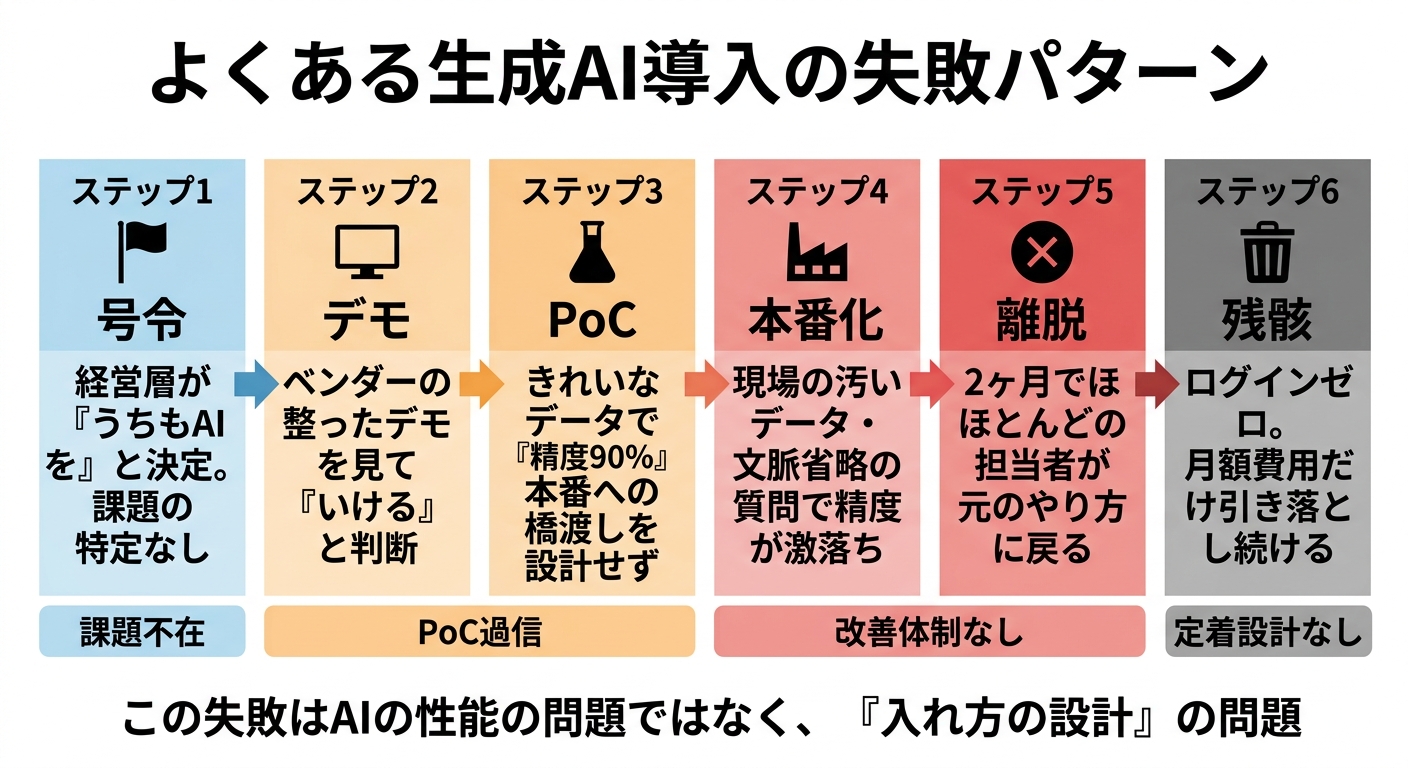 よくある生成AI導入の失敗パターン

ステップ1
号令
経営層が『うちもAIを』と決定。課題の特定なし

ステップ2
デモ
ベンダーの整ったデモを見て『いける』と判断

ステップ3
PoC
きれいなデータで『精度90%』本番への橋渡しを設計せず

ステップ4
本番化
現場の汚いデータ・文脈省略の質問で精度が激落ち

ステップ5
離脱
2ヶ月でほほとんどの担当者が元のやり方に戻る

ステップ6
残骸
ログインゼロ。月額費用だけ引き落とし続ける

課題不在
PoC過信
改善体制なし
定着設計なし

この失敗はAIの性能の問題ではなく、『入れ方の設計』の問題